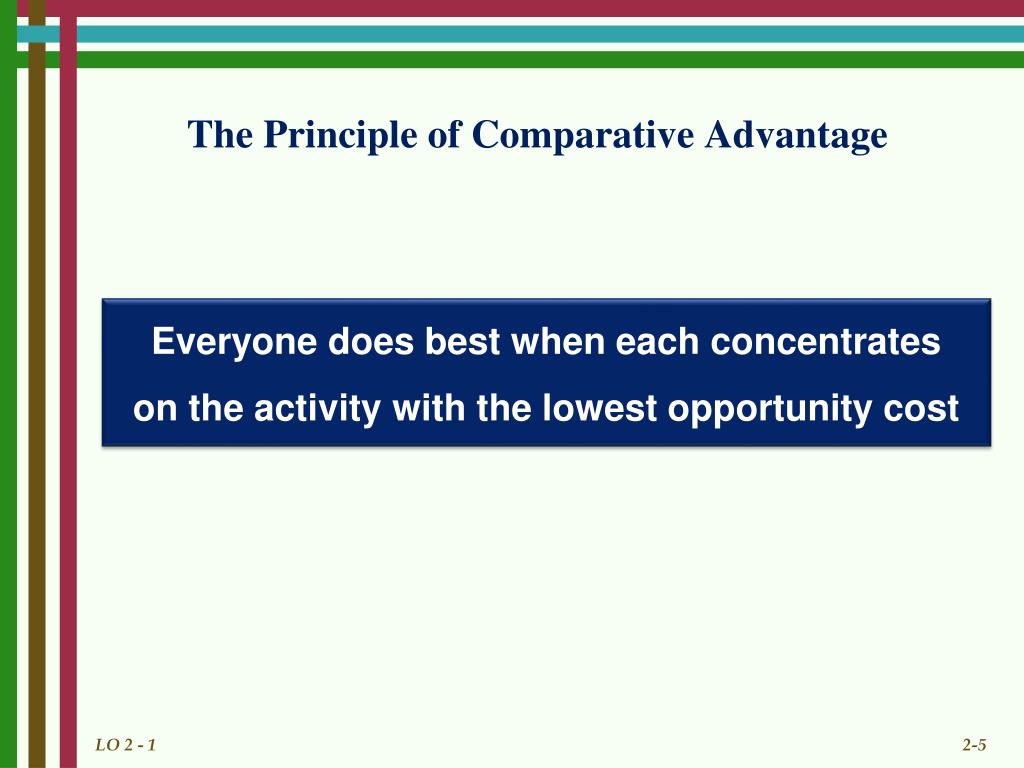 The Principle of Comparative Advantage

Everyone does best when each concentrates on the activity with the lowest opportunity cost

LO 2 - 1

2-5